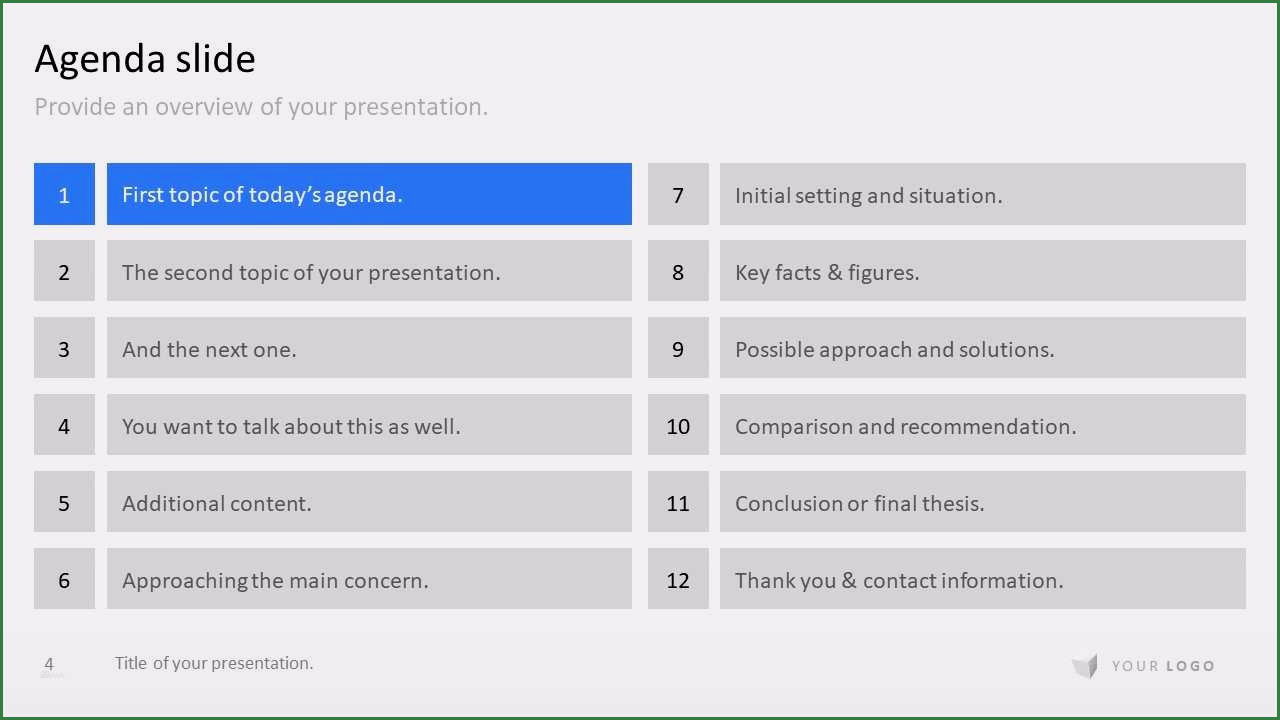 Agenda slide

Provide an overview of your presentation.

1 First topic of today's agenda.

2 The second topic of your presentation.

3 And the next one.

4 You want to talk about this as well.

5 Additional content.

6 Approaching the main concern.

7 Initial setting and situation.

8 Key facts & figures.

9 Possible approach and solutions.

10 Comparison and recommendation.

11 Conclusion or final thesis.

12 Thank you & contact information.

4 Title of your presentation.

YOUR LOGO